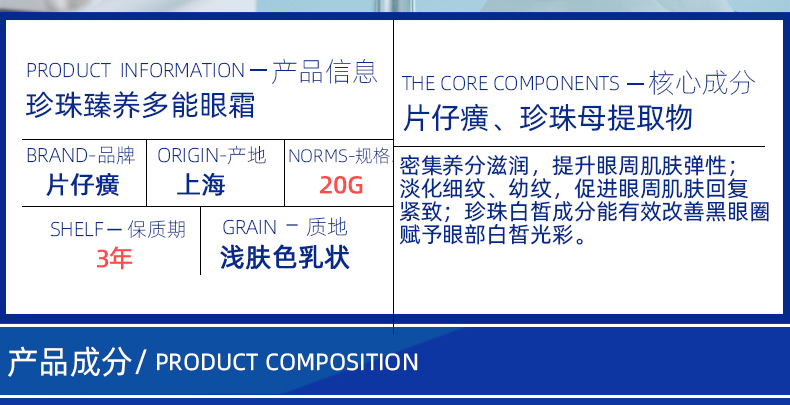 PRODUCT INFORMATION — 产品信息
珍珠臻养多能眼霜

BRAND-品牌
片仔癀

ORIGIN-产地
上海

NORMS-规格
20G

SHELF — 保质期
3年

GRAIN — 质地
浅肤色乳状

THE CORE COMPONENTS — 核心成分
片仔癀、珍珠母提取物

密集养分滋润，提升眼周肌肤弹性；淡化细纹、幼纹，促进眼周肌肤回复紧致；珍珠白皙成分能有效改善黑眼圈赋予眼部白皙光彩。

产品成分 / PRODUCT COMPOSITION